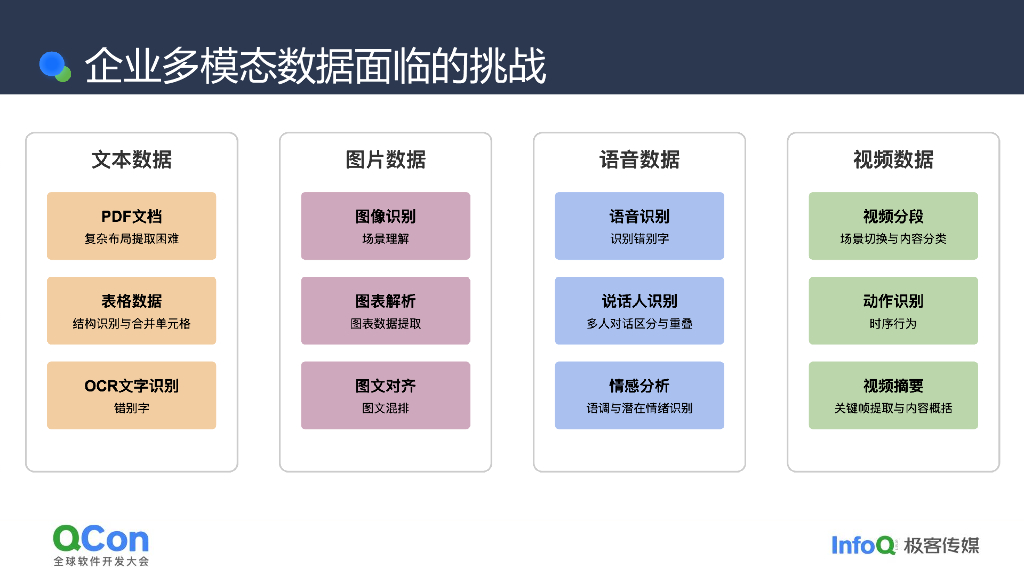 企业多模态数据面临的挑战

文本数据

PDF文档
复杂布局提取困难

表格数据
结构识别与合并单元格

OCR文字识别
错别字

图片数据

图像识别
场景理解

图表解析
图表数据提取

图文对齐
图文混排

语音数据

语音识别
识别错别字

说话人识别
多人对话区分与重叠

情感分析
语调与潜在情绪识别

视频数据

视频分段
场景切换与内容分类

动作识别
时序行为

视频摘要
关键帧提取与内容概括

QCon
全球软件开发大会

InfoQ 极客传媒